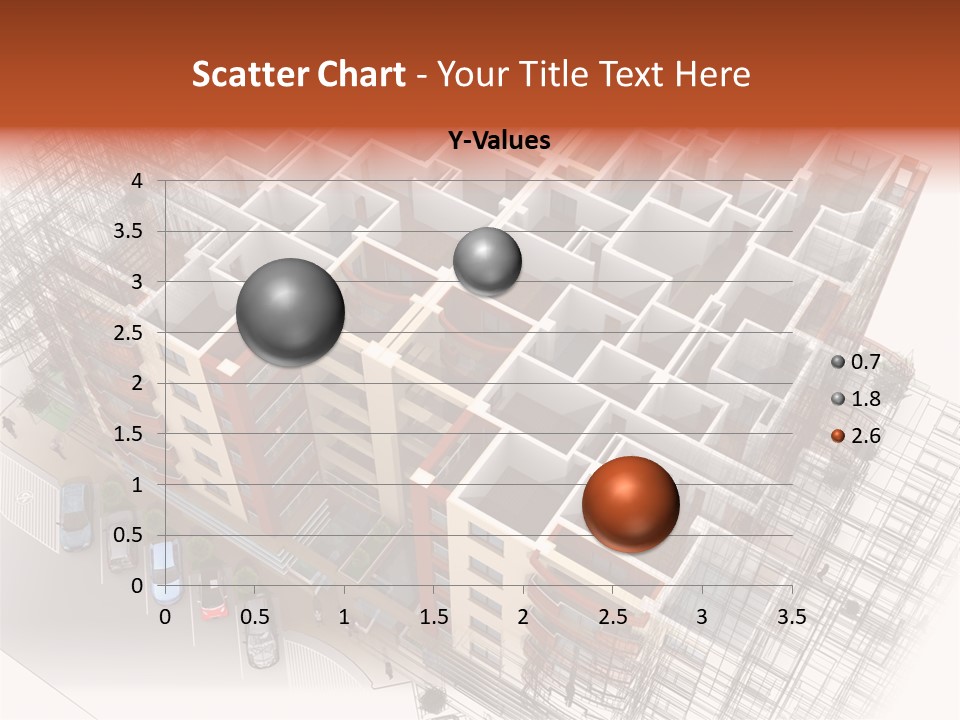 Scatter Chart - Your Title Text Here

Y-Values

4
3.5
3
2.5
2
1.5
1
0.5
0

0 0.5 1 1.5 2 2.5 3 3.5

0.7
1.8
2.6